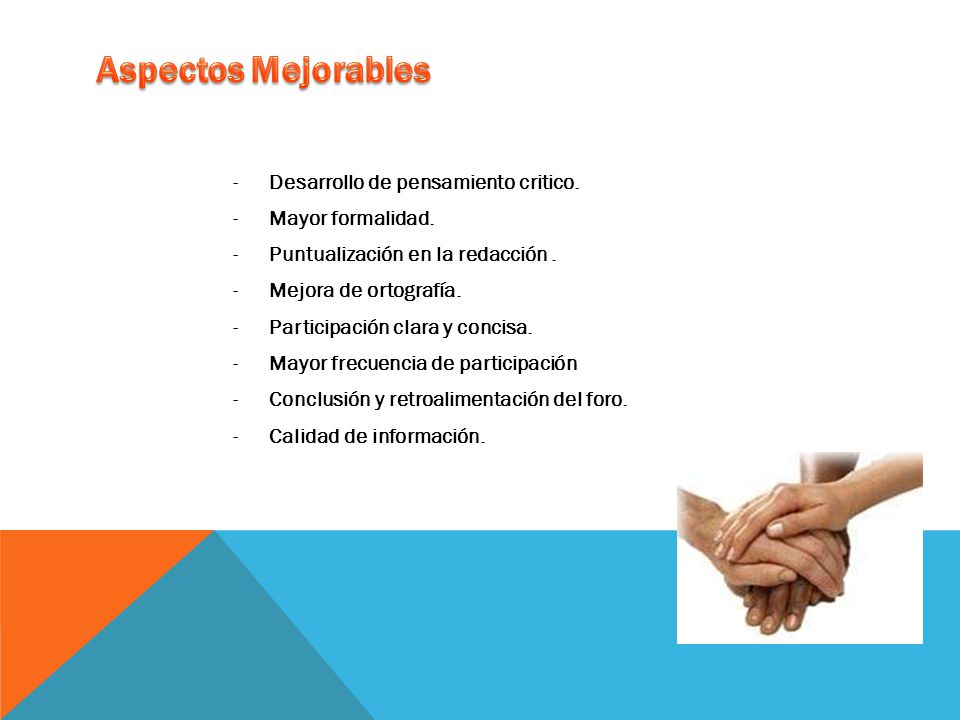 Aspectos Mejorables

- Desarrollo de pensamiento critico.
- Mayor formalidad.
- Puntualización en la redacción .
- Mejora de ortografía.
- Participación clara y concisa.
- Mayor frecuencia de participación
- Conclusión y retroalimentación del foro.
- Calidad de información.